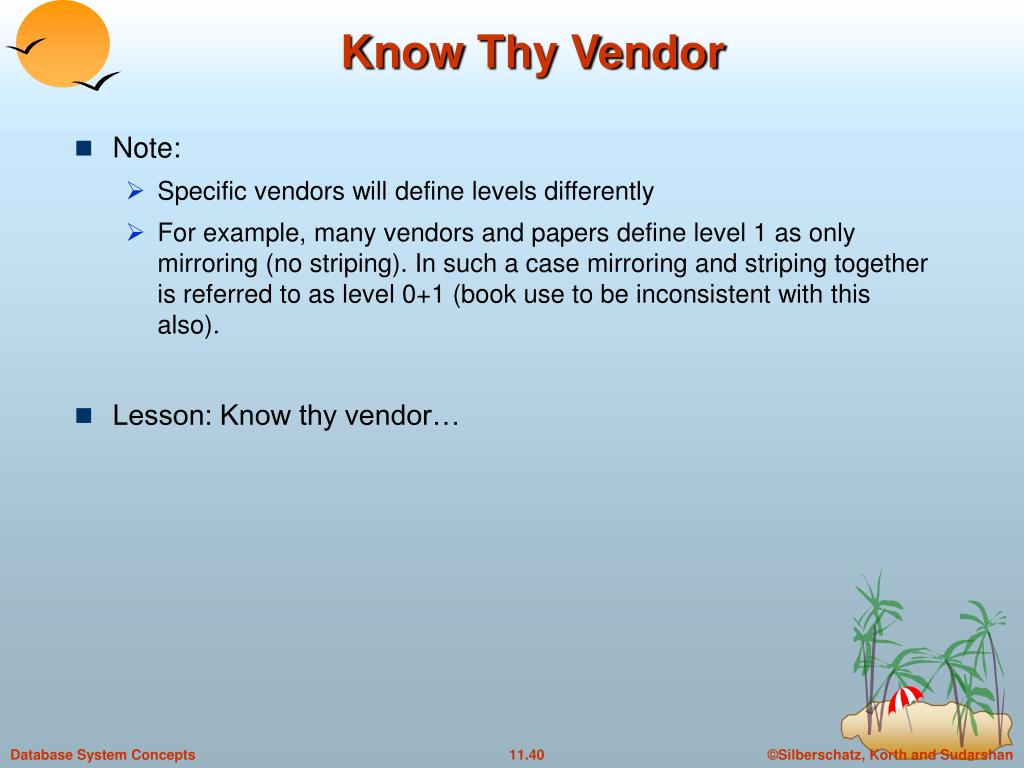 Know Thy Vendor

Note:

Specific vendors will define levels differently

For example, many vendors and papers define level 1 as only mirroring (no striping). In such a case mirroring and striping together is referred to as level 0+1 (book use to be inconsistent with this also).

Lesson: Know thy vendor…

Database System Concepts

11.40

©Silberschatz, Korth and Sudarshan